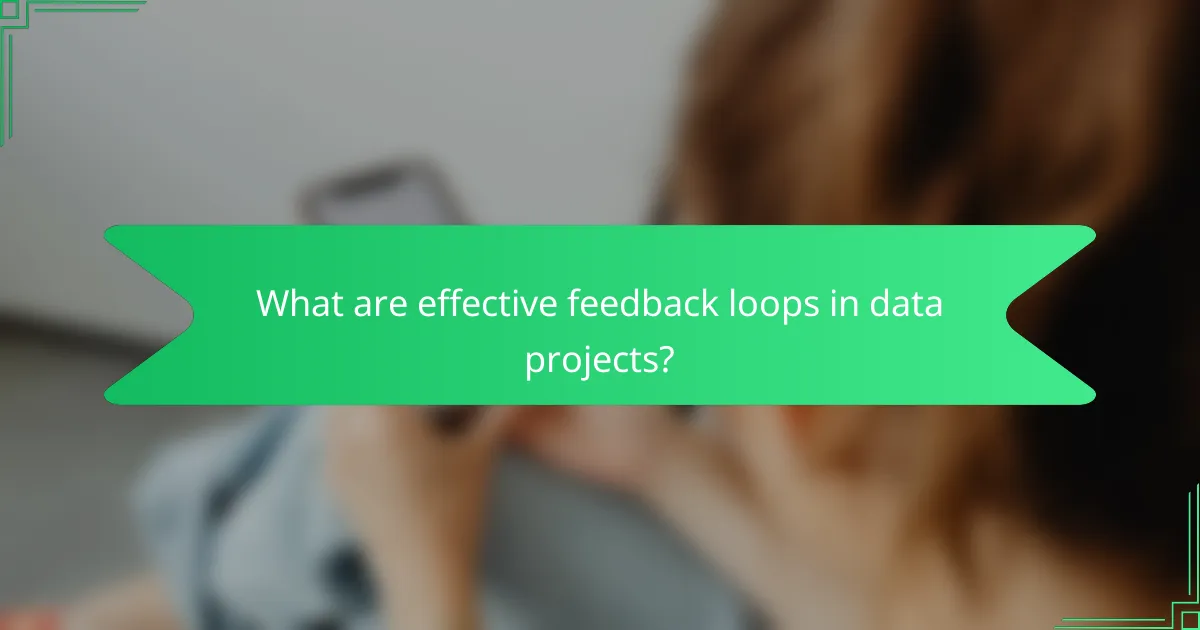 What are effective feedback loops in data projects?